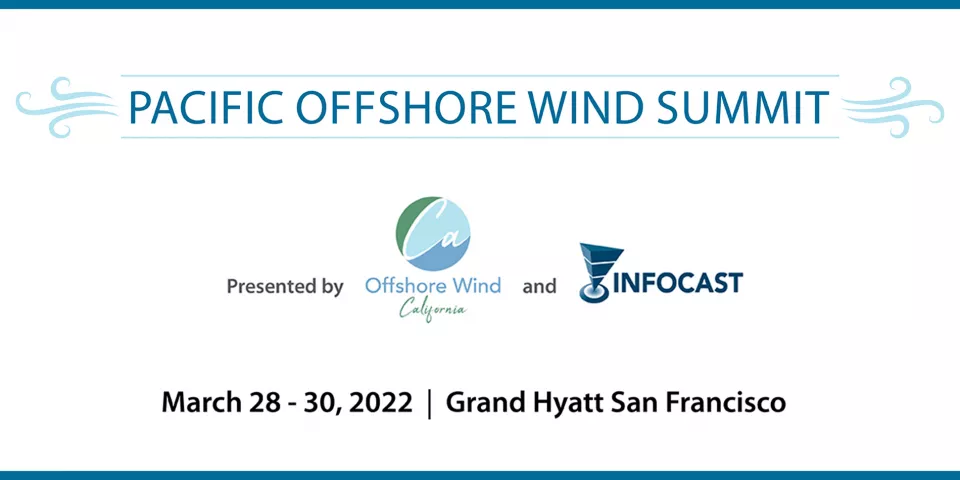 PACIFIC OFFSHORE WIND SUMMIT

Presented by Ca Offshore Wind California and INFOCAST

March 28 - 30, 2022 | Grand Hyatt San Francisco